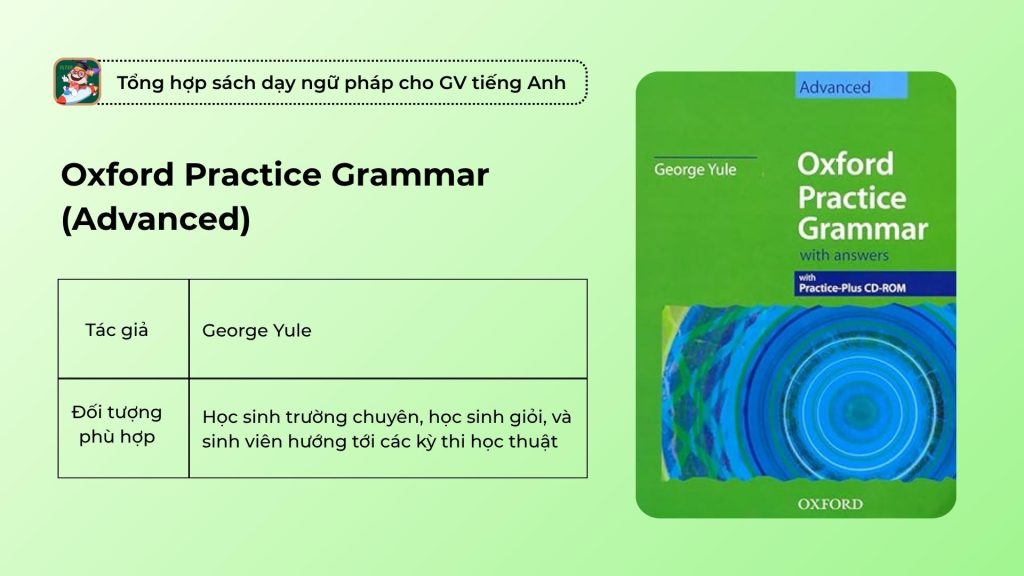 Tổng hợp sách dạy ngữ pháp cho GV tiếng Anh

Oxford Practice Grammar (Advanced)

| Tác giả | George Yule |
|---|---|
| Đối tượng phù hợp | Học sinh trường chuyên, học sinh giỏi, và sinh viên hướng tới các kỳ thi học thuật |

Advanced

George Yule

Oxford Practice Grammar
with answers

with
Practice-Plus CD-ROM

OXFORD